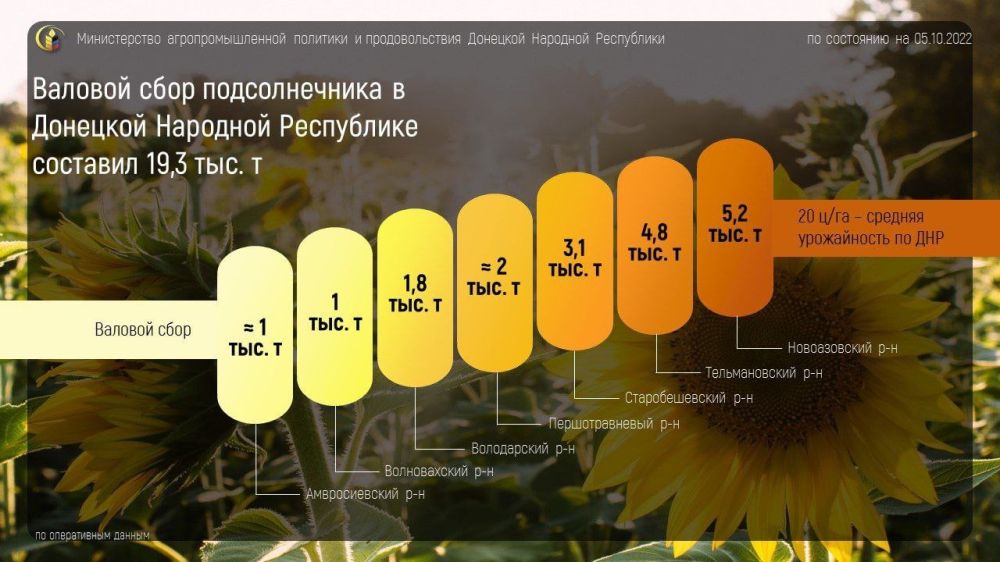 Министерство агропромышленной политики и продовольствия Донецкой Народной Республики

по состоянию на 05.10.2022

Валовой сбор подсолнечника в Донецкой Народной Республике составил 19,3 тыс. т

Валовой сбор

≈ 1 тыс. т

1 тыс. т

1,8 тыс. т

≈ 2 тыс. т

3,1 тыс. т

4,8 тыс. т

5,2 тыс. т

20 ц/га – средняя урожайность по ДНР

Новоазовский р-н

Тельмановский р-н

Старобешевский р-н

Першотравневый р-н

Володарский р-н

Волновахский р-н

Амвросиевский р-н

по оперативным данным